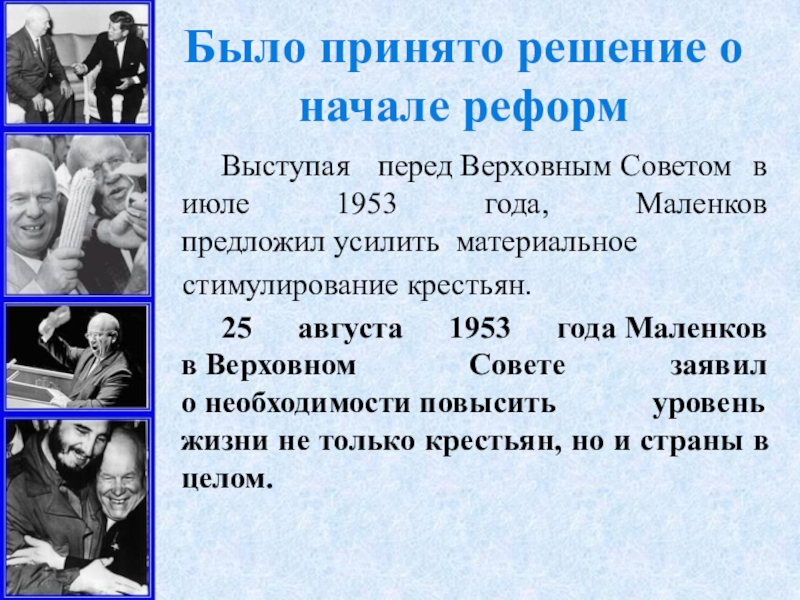 Было принято решение о начале реформ

Выступая перед Верховным Советом в июле 1953 года, Маленков предложил усилить материальное стимулирование крестьян.

25 августа 1953 года Маленков в Верховном Совете заявил о необходимости повысить уровень жизни не только крестьян, но и страны в целом.